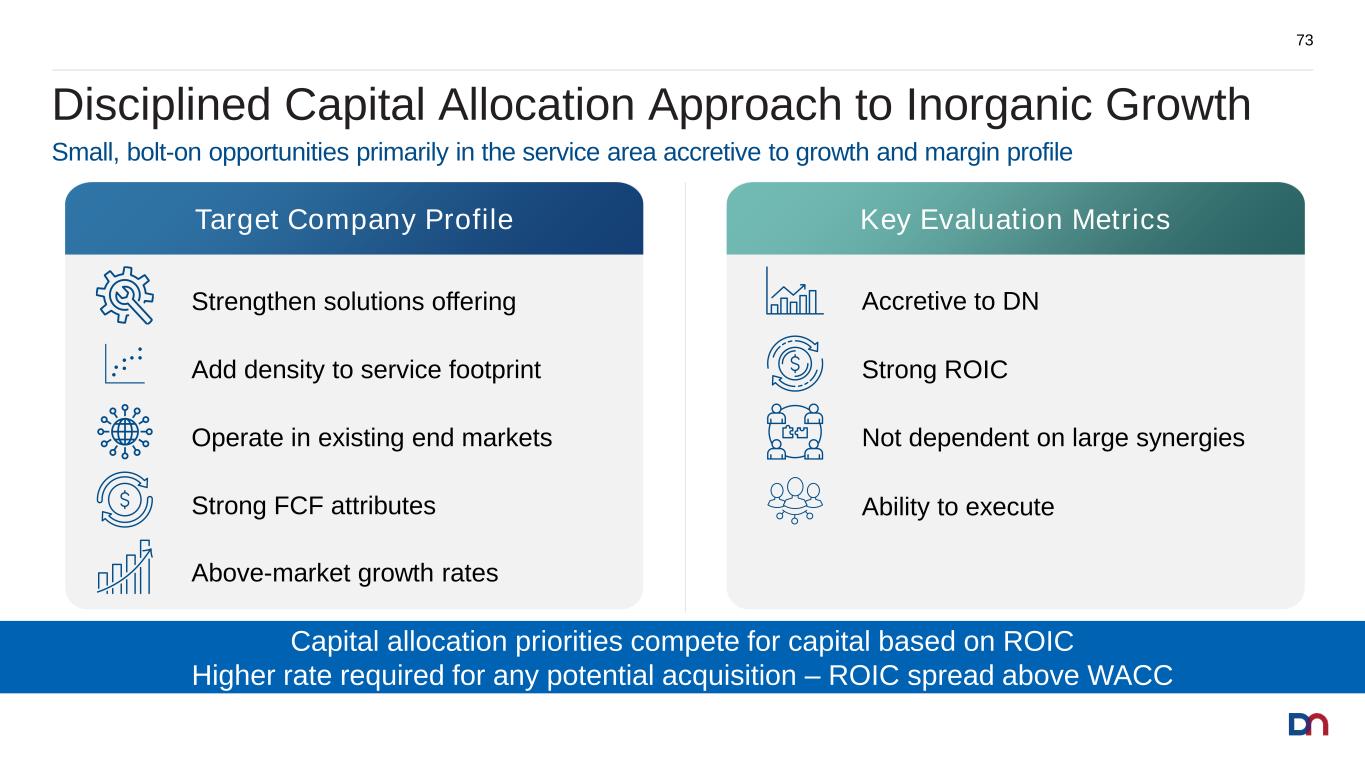 73

Disciplined Capital Allocation Approach to Inorganic Growth

Small, bolt-on opportunities primarily in the service area accretive to growth and margin profile

Target Company Profile

Strengthen solutions offering

Add density to service footprint

Operate in existing end markets

Strong FCF attributes

Above-market growth rates

Key Evaluation Metrics

Accretive to DN

Strong ROIC

Not dependent on large synergies

Ability to execute

Capital allocation priorities compete for capital based on ROIC
Higher rate required for any potential acquisition – ROIC spread above WACC

DN